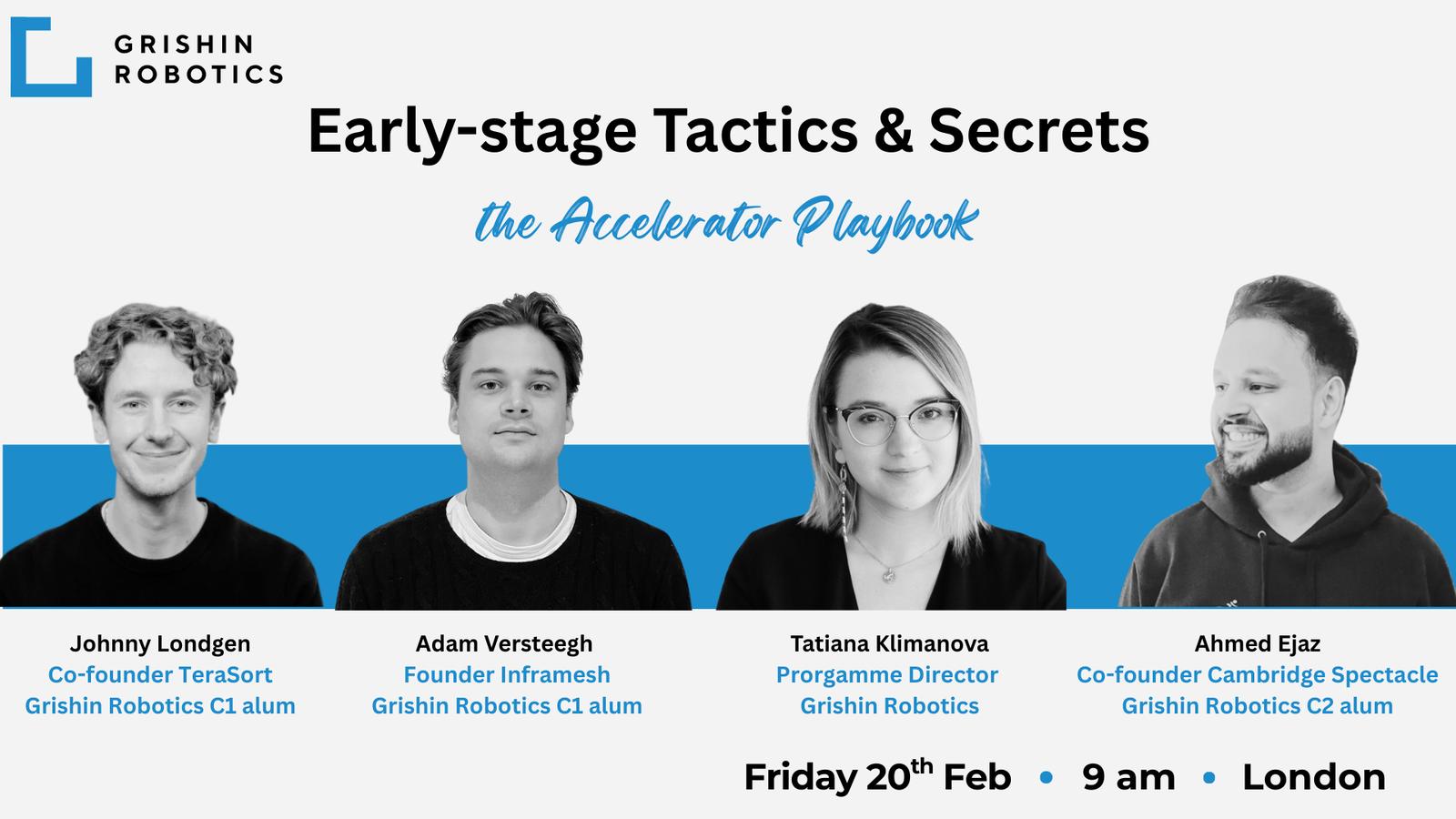 GRISHIN ROBOTICS

Early-stage Tactics & Secrets

the Accelerator Playbook

Johnny Londgen
Co-founder TeraSort
Grishin Robotics C1 alum

Adam Versteegh
Founder Inframesh
Grishin Robotics C1 alum

Tatiana Klimanova
Prorgamme Director
Grishin Robotics

Ahmed Ejaz
Co-founder Cambridge Spectacle
Grishin Robotics C2 alum

Friday 20$^{th}$ Feb • 9 am • London